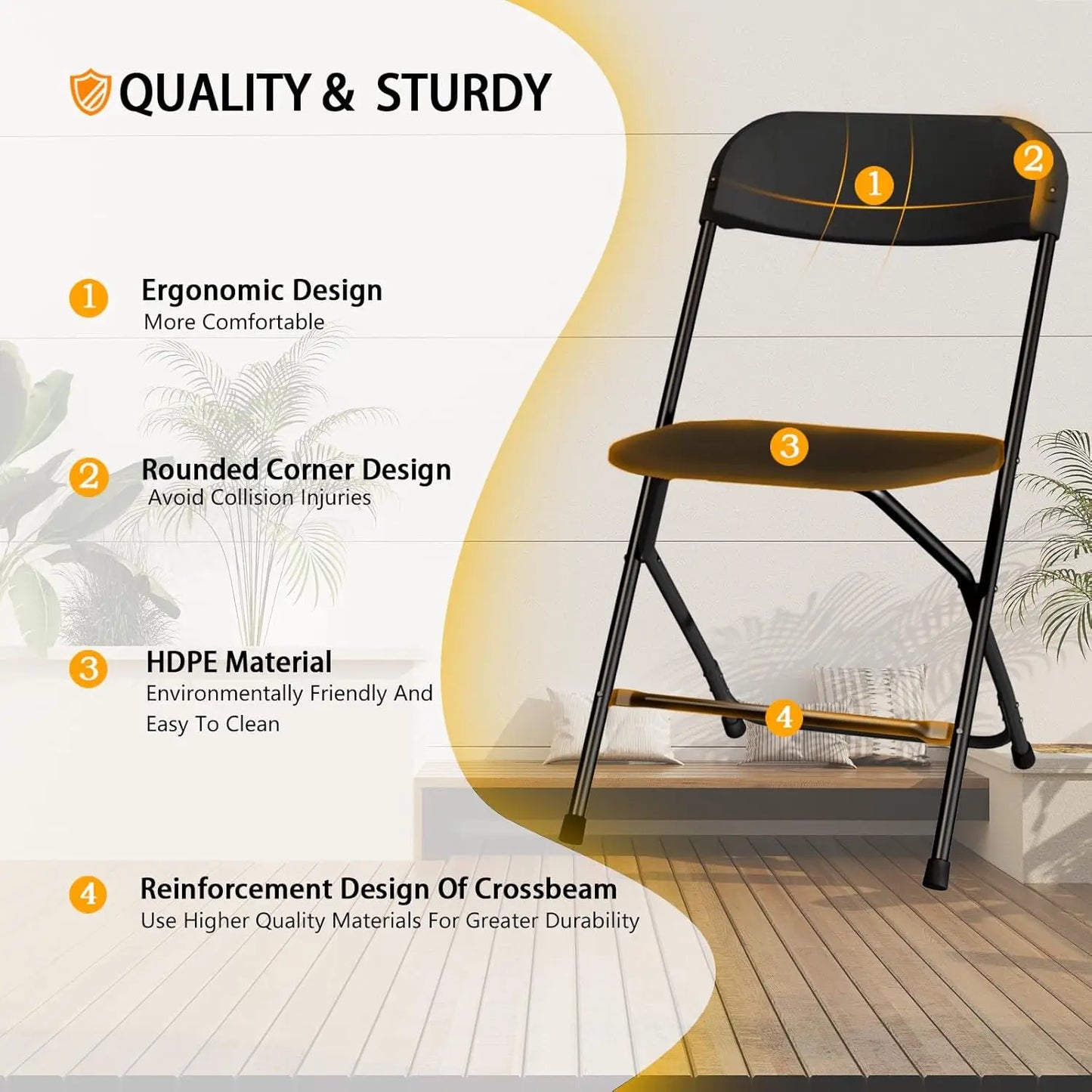 QUALITY & STURDY

1 Ergonomic Design
More Comfortable

2 Rounded Corner Design
Avoid Collision Injuries

3 HDPE Material
Environmentally Friendly And Easy To Clean

4 Reinforcement Design Of Crossbeam
Use Higher Quality Materials For Greater Durability

1

2

3

4